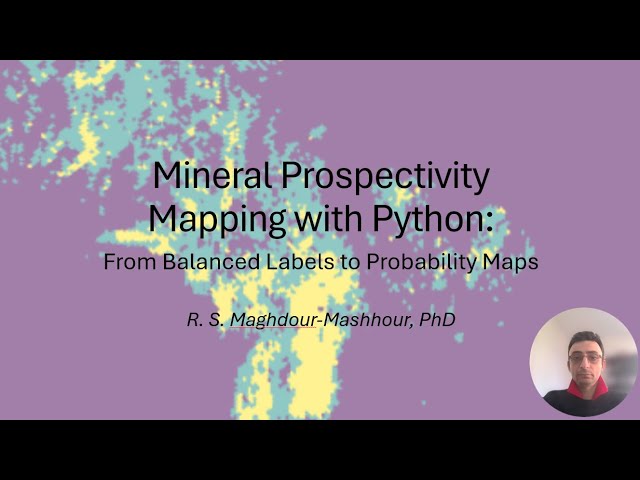 Mineral Prospectivity Mapping with Python:

From Balanced Labels to Probability Maps

R. S. Maghdour-Mashhour, PhD